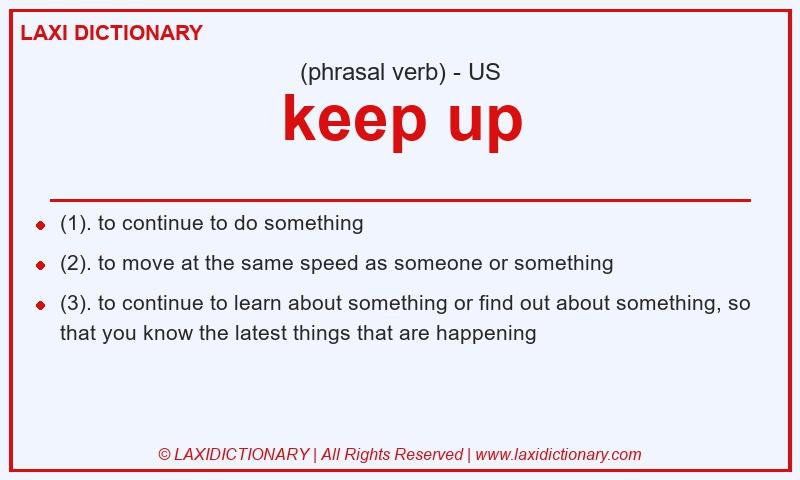 LAXI DICTIONARY

(phrasal verb) - US

keep up

- (1). to continue to do something
- (2). to move at the same speed as someone or something
- (3). to continue to learn about something or find out about something, so that you know the latest things that are happening

© LAXIDICTIONARY | All Rights Reserved | www.laxidictionary.com